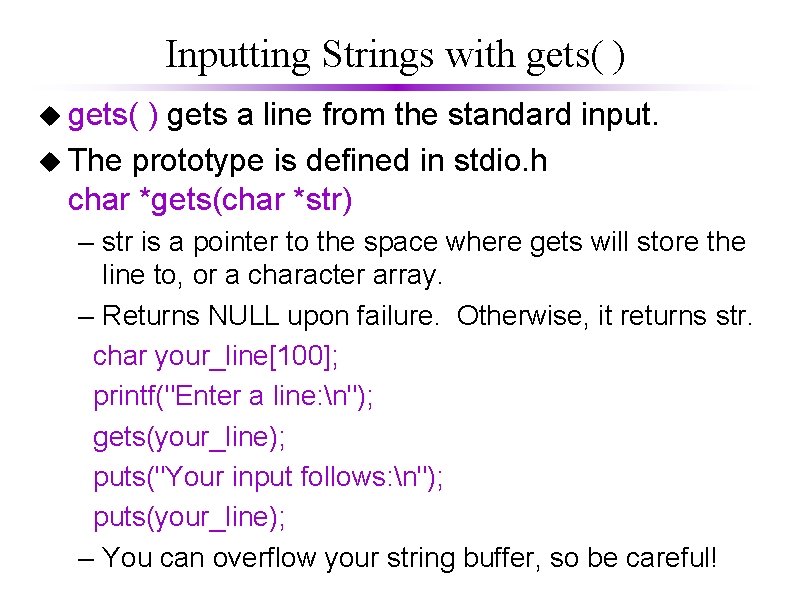 Inputting Strings with gets( )

◆ gets( ) gets a line from the standard input.

◆ The prototype is defined in stdio.h
char *gets(char *str)

– str is a pointer to the space where gets will store the line to, or a character array.

– Returns NULL upon failure. Otherwise, it returns str.

char your_line[100];

printf("Enter a line:\n");

gets(your_line);

puts("Your input follows:\n");

puts(your_line);

– You can overflow your string buffer, so be careful!